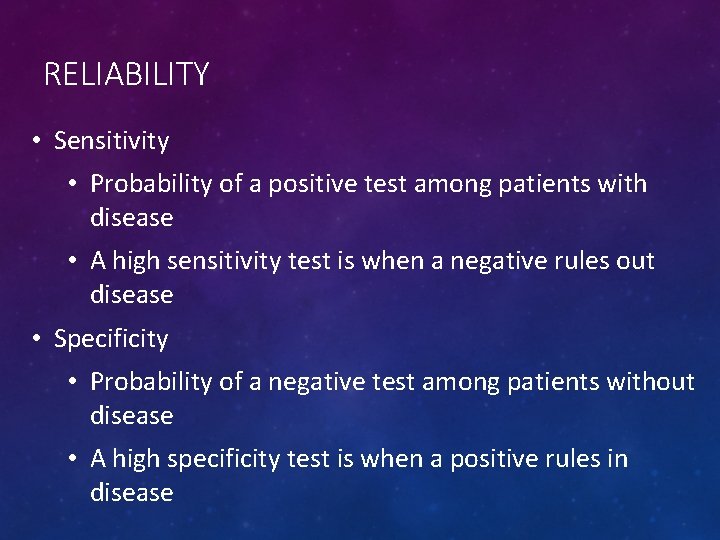 RELIABILITY

• Sensitivity
• Probability of a positive test among patients with disease
• A high sensitivity test is when a negative rules out disease
• Specificity
• Probability of a negative test among patients without disease
• A high specificity test is when a positive rules in disease